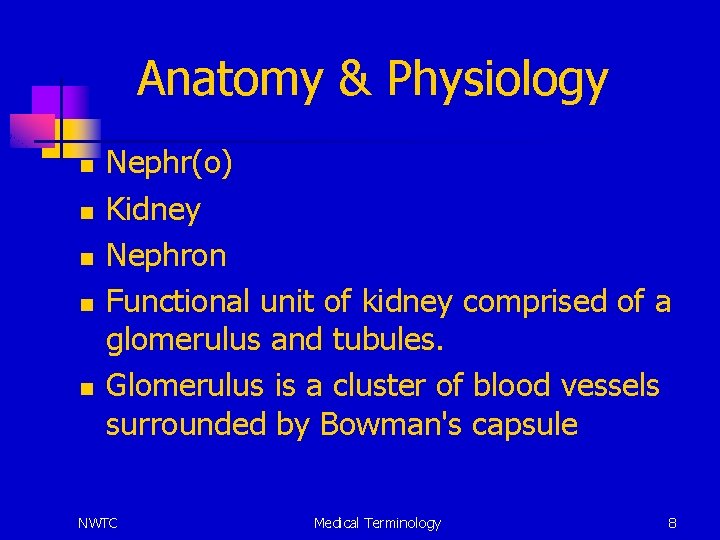 Anatomy & Physiology

- Nephr(o)
- Kidney
- Nephron
- Functional unit of kidney comprised of a glomerulus and tubules.
- Glomerulus is a cluster of blood vessels surrounded by Bowman's capsule

NWTC

Medical Terminology

8